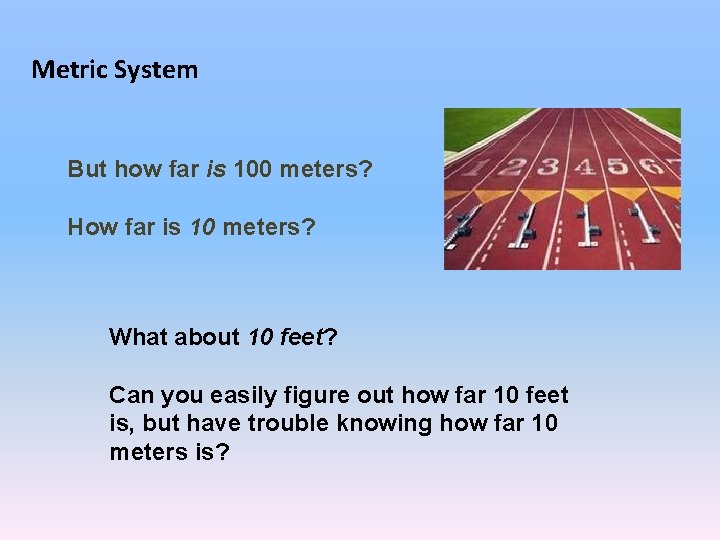 Metric System

But how far is 100 meters?

How far is 10 meters?

1 2 3 4 5 6 7

What about 10 feet?

Can you easily figure out how far 10 feet is, but have trouble knowing how far 10 meters is?